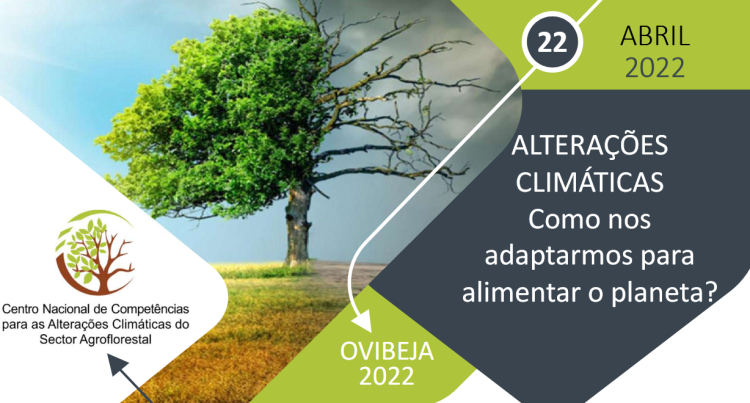 22

ABRIL
2022

ALTERAÇÕES CLIMÁTICAS
Como nos adaptarmos para alimentar o planeta?

Centro Nacional de Competências para as Alterações Climáticas do Sector Agroflorestal

OVIBEJA
2022